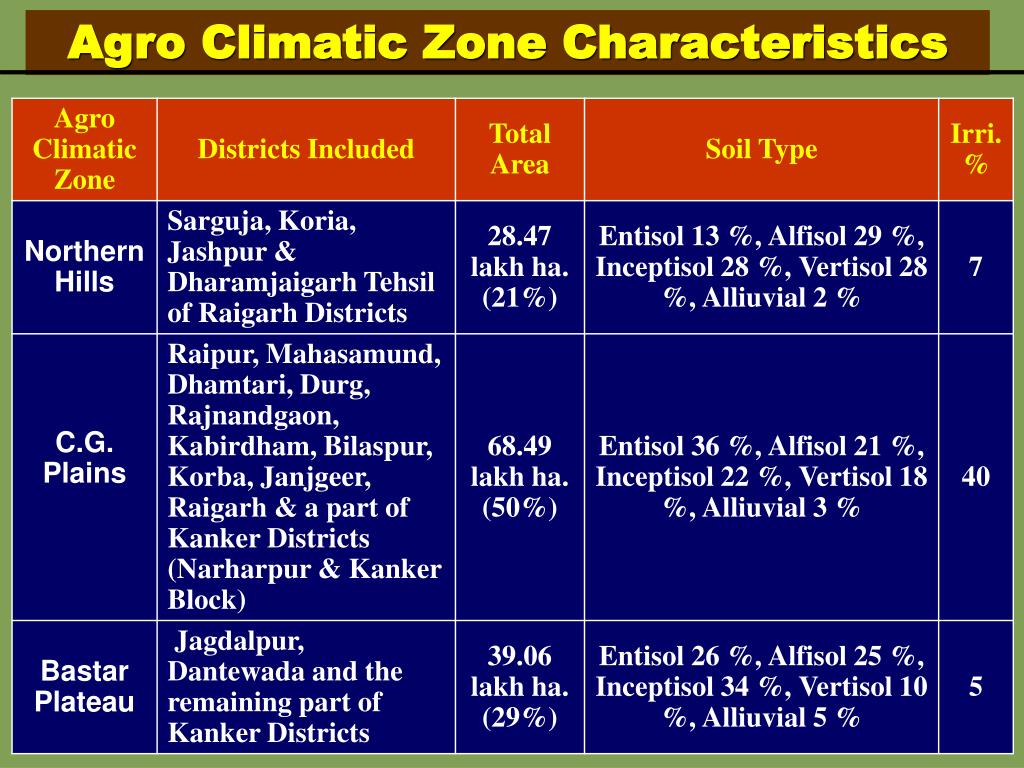 Agro Climatic Zone Characteristics

| Agro Climatic Zone | Districts Included | Total Area | Soil Type | Irri. % |
|---|---|---|---|---|
| Northern Hills | Sarguja, Koria, Jashpur & Dharamjaigarh Tehsil of Raigarh Districts | 28.47 lakh ha. (21%) | Entisol 13 %, Alfisol 29 %, Inceptisol 28 %, Vertisol 28 %, Alliuvial 2 % | 7 |
| C.G. Plains | Raipur, Mahasamund, Dhamtari, Durg, Rajnandgaon, Kabirdham, Bilaspur, Korba, Janjgeer, Raigarh & a part of Kanker Districts (Narharpur & Kanker Block) | 68.49 lakh ha. (50%) | Entisol 36 %, Alfisol 21 %, Inceptisol 22 %, Vertisol 18 %, Alliuvial 3 % | 40 |
| Bastar Plateau | Jagdalpur, Dantewada and the remaining part of Kanker Districts | 39.06 lakh ha. (29%) | Entisol 26 %, Alfisol 25 %, Inceptisol 34 %, Vertisol 10 %, Alliuvial 5 % | 5 |